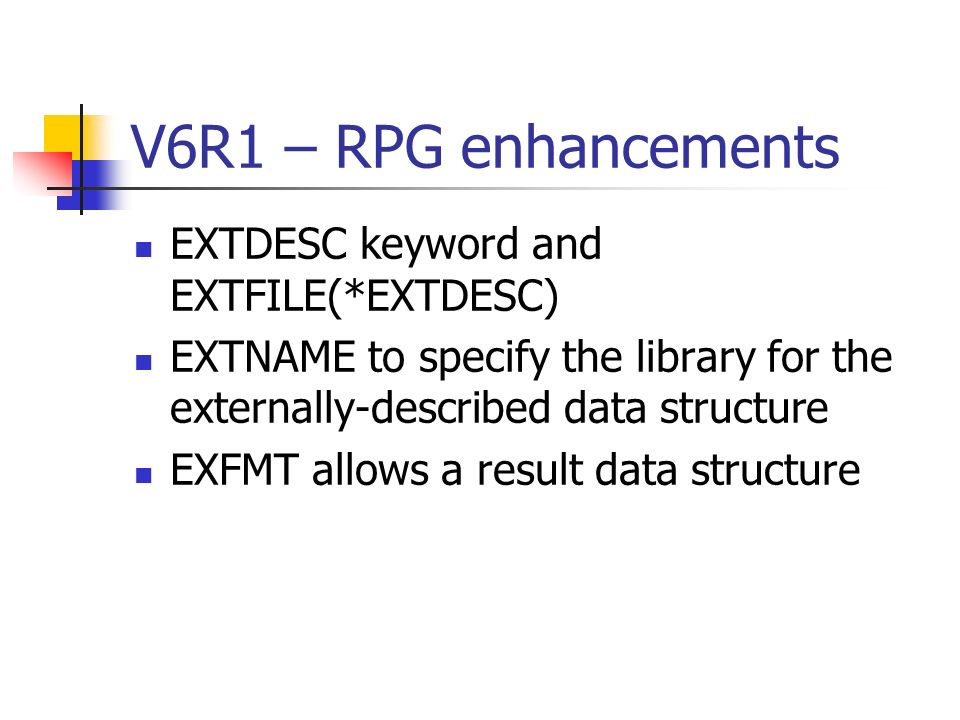 V6R1 – RPG enhancements

- EXTDESC keyword and EXTFILE(*EXTDESC)
- EXTNAME to specify the library for the externally-described data structure
- EXFMT allows a result data structure